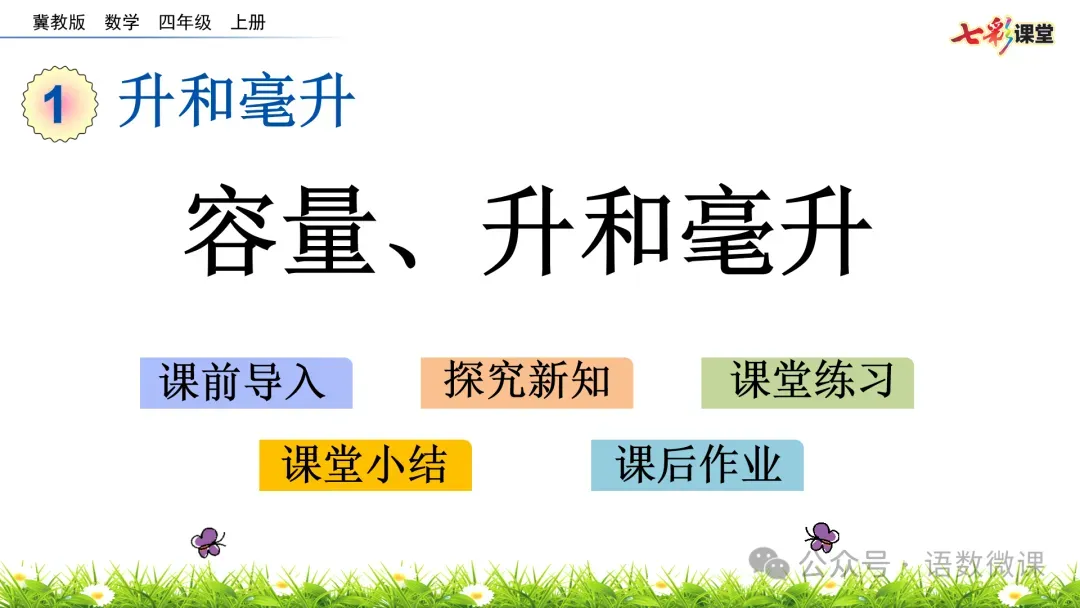 冀教版 数学 四年级 上册

七彩课堂

1 升和毫升

容量、升和毫升

课前导入

探究新知

课堂练习

课堂小结

课后作业

公众号 · 语数微课